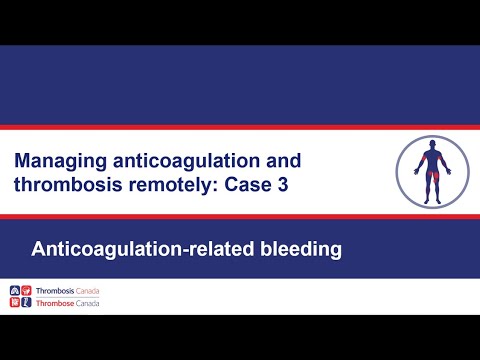 Managing anticoagulation and thrombosis remotely: Case 3

Anticoagulation-related bleeding

Thrombosis Canada
Thrombose Canada